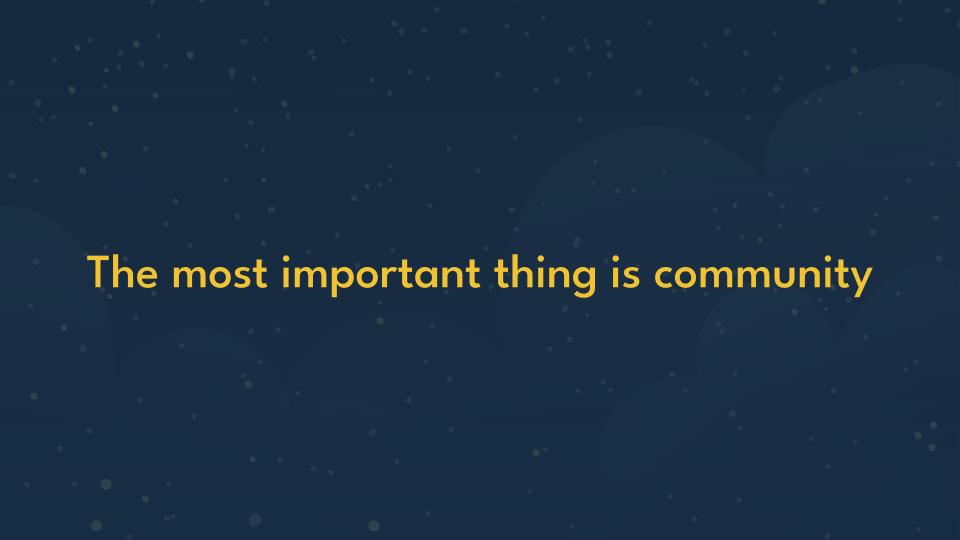 The most important thing is community